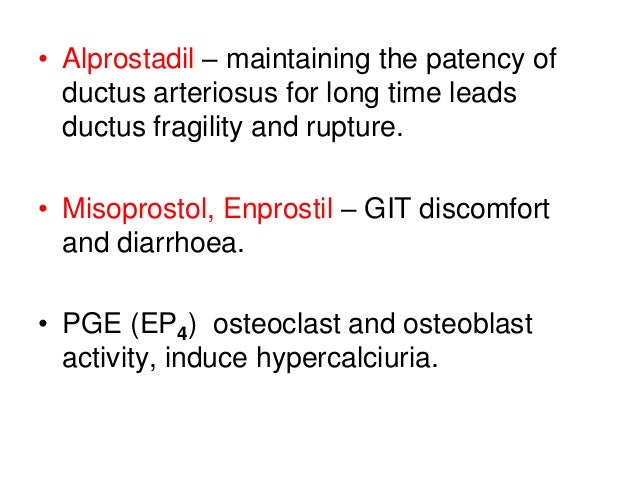 • Alprostadil – maintaining the patency of ductus arteriosus for long time leads ductus fragility and rupture.

• Misoprostol, Enprostil – GIT discomfort and diarrhoea.

• PGE ($EP_4$) osteoclast and osteoblast activity, induce hypercalciuria.